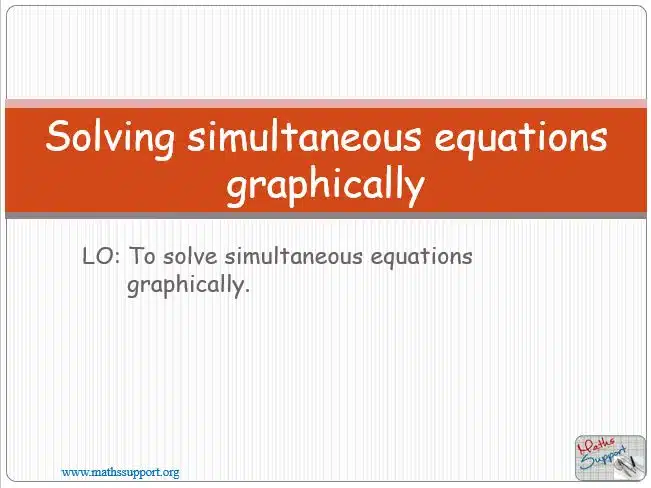 Solving simultaneous equations graphically

LO: To solve simultaneous equations graphically.

www.mathssupport.org

Maths Support